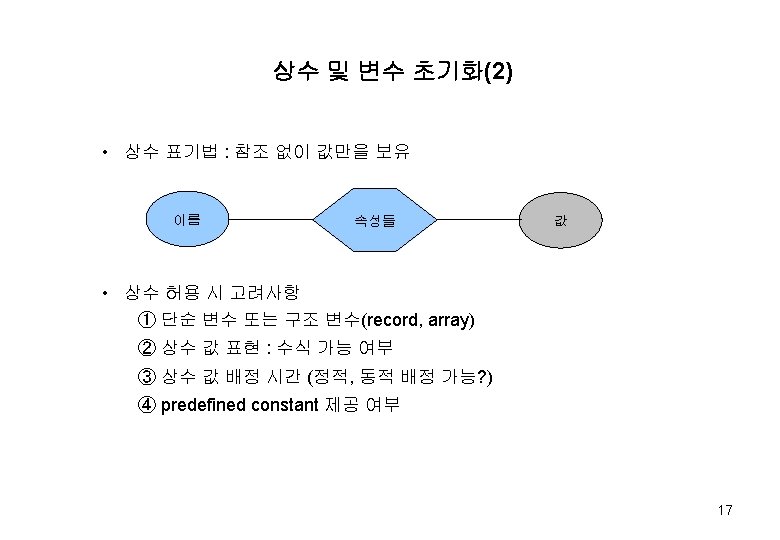 상수 및 변수 초기화(2)

• 상수 표기법 : 참조 없이 값만을 보유

이름

속성들

값

• 상수 허용 시 고려사항
① 단순 변수 또는 구조 변수(record, array)
② 상수 값 표현 : 수식 가능 여부
③ 상수 값 배정 시간 (정적, 동적 배정 가능?)
④ predefined constant 제공 여부

17